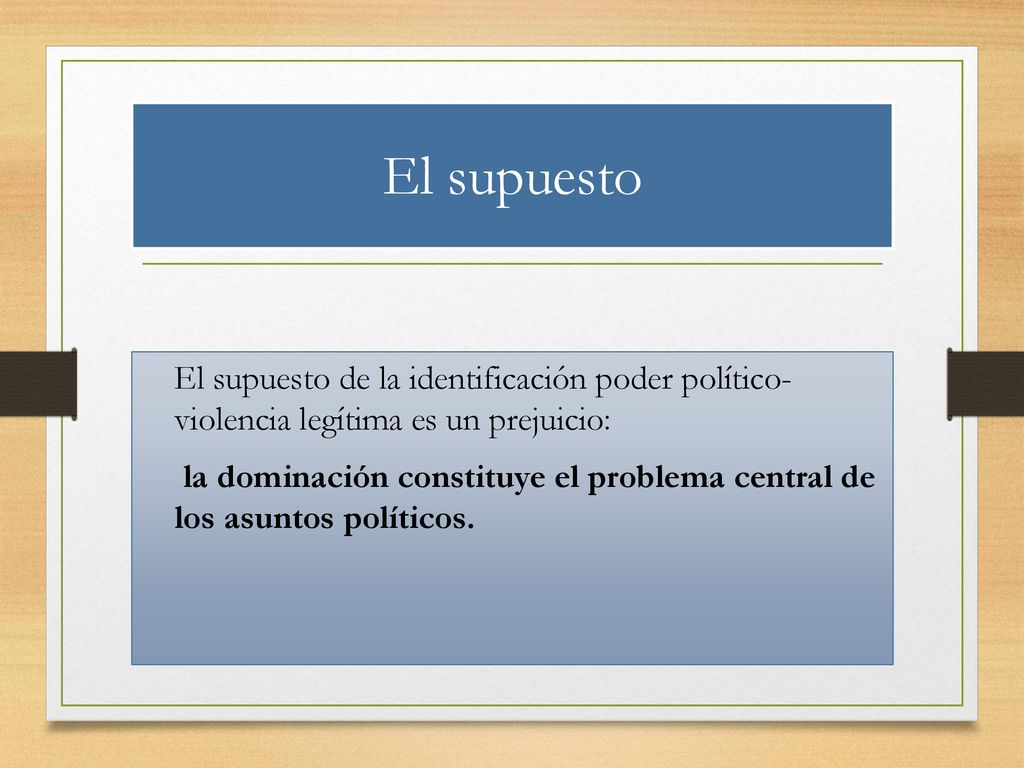 El supuesto

El supuesto de la identificación poder político-violencia legítima es un prejuicio:

la dominación constituye el problema central de los asuntos políticos.